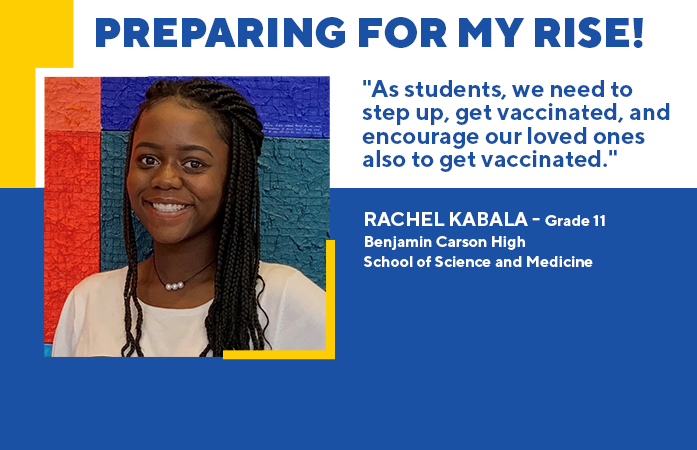 PREPARING FOR MY RISE!

"As students, we need to step up, get vaccinated, and encourage our loved ones also to get vaccinated."

RACHEL KABALA - Grade 11
Benjamin Carson High
School of Science and Medicine